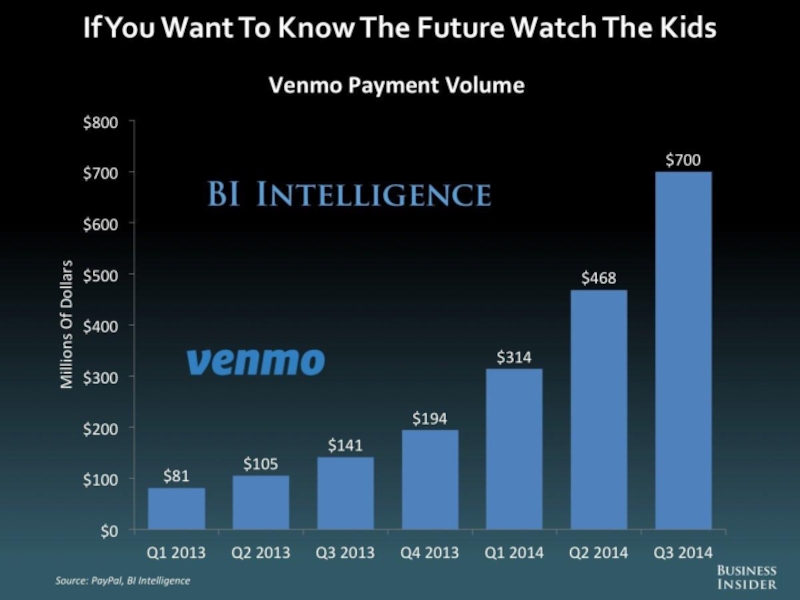 If You Want To Know The Future Watch The Kids

Venmo Payment Volume

BI INTELLIGENCE

venmo

Millions Of Dollars

$800
$700
$600
$500
$400
$300
$200
$100
$0

$81
$105
$141
$194
$314
$468
$700

Q1 2013
Q2 2013
Q3 2013
Q4 2013
Q1 2014
Q2 2014
Q3 2014

Source: PayPal, BI Intelligence

BUSINESS INSIDER